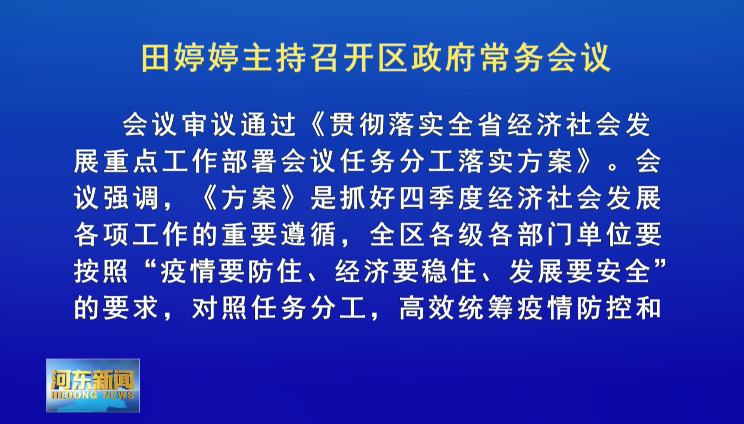 田婷婷主持召开区政府常务会议

会议审议通过《贯彻落实全省经济社会发展重点工作部署会议任务分工落实方案》。会议强调，《方案》是抓好四季度经济社会发展各项工作的重要遵循，全区各级各部门单位要按照“疫情要防住、经济要稳住、发展要安全”的要求，对照任务分工，高效统筹疫情防控和

河东新闻
HEDONG NEWS